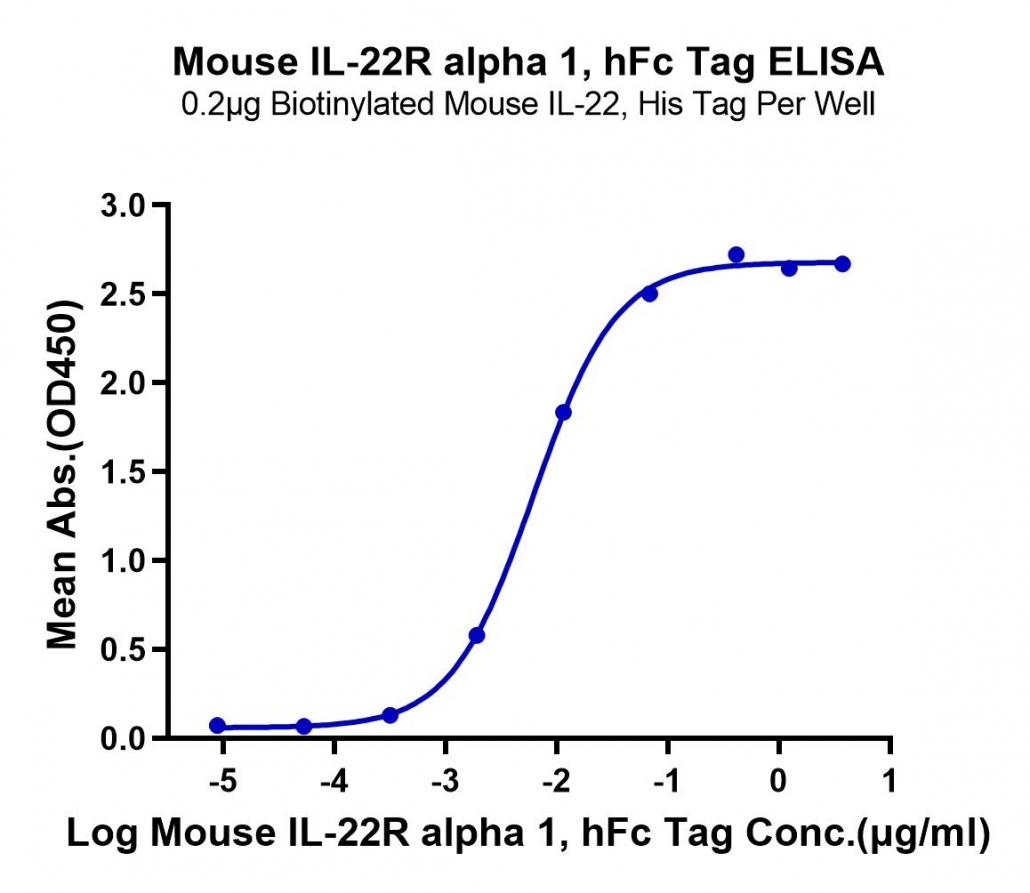 Mouse IL-22R alpha 1, hFc Tag ELISA
0.2μg Biotinylated Mouse IL-22, His Tag Per Well

Mean Abs.(OD450)

3.0
2.5
2.0
1.5
1.0
0.5
0.0

-5
-4
-3
-2
-1
0
1

Log Mouse IL-22R alpha 1, hFc Tag Conc.(μg/ml)